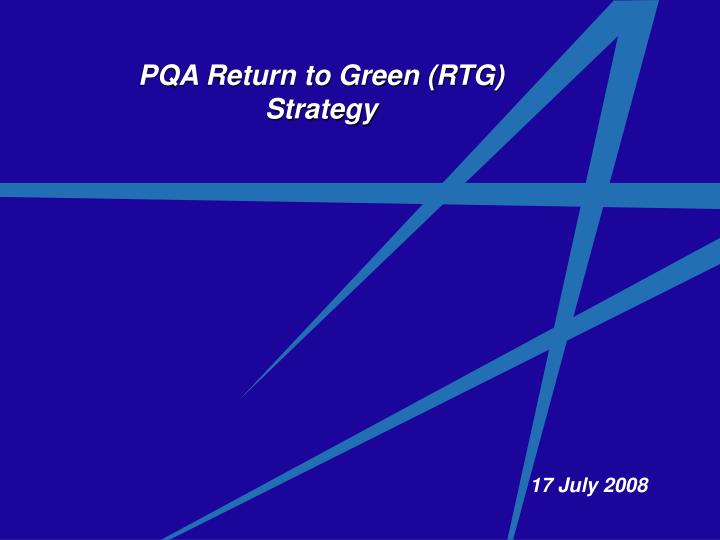 PQA Return to Green (RTG) Strategy

17 July 2008